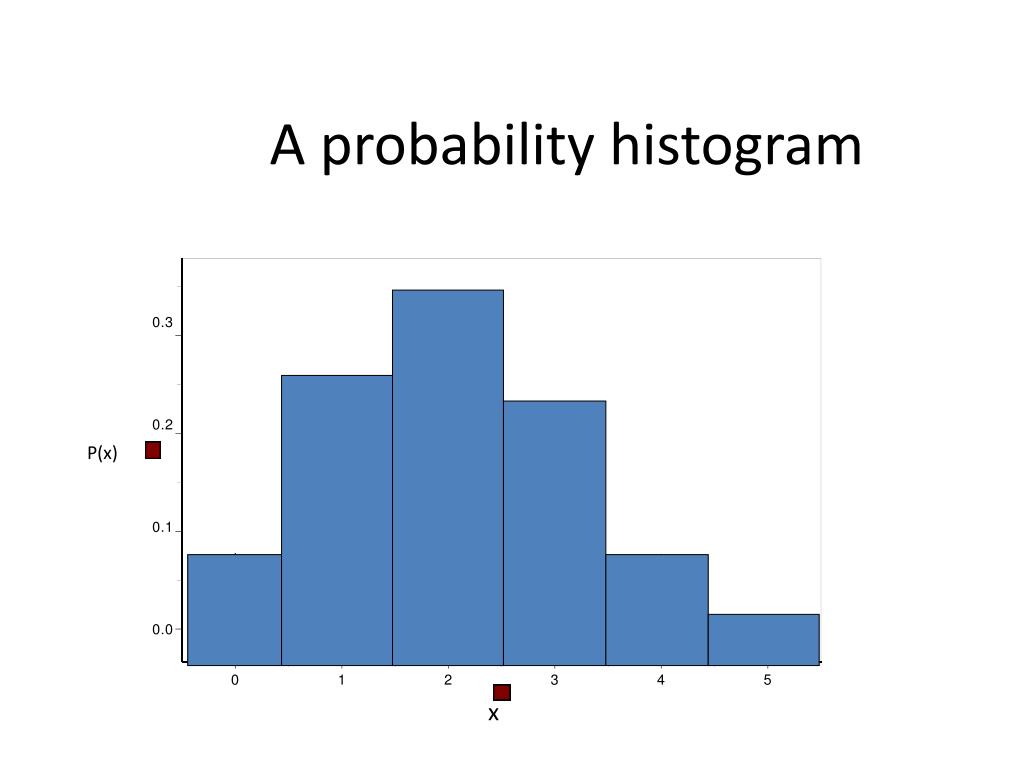 A probability histogram

P(x)

0.3
0.2
0.1
0.0

0 1 2 3 4 5

x